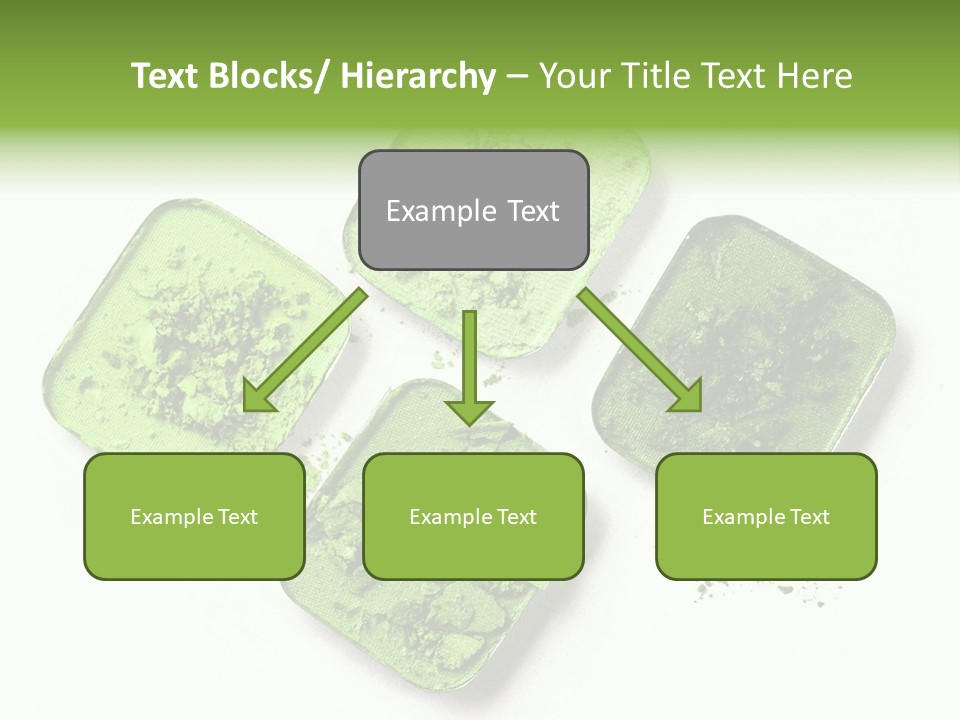 Text Blocks/ Hierarchy – Your Title Text Here

Example Text

Example Text

Example Text

Example Text